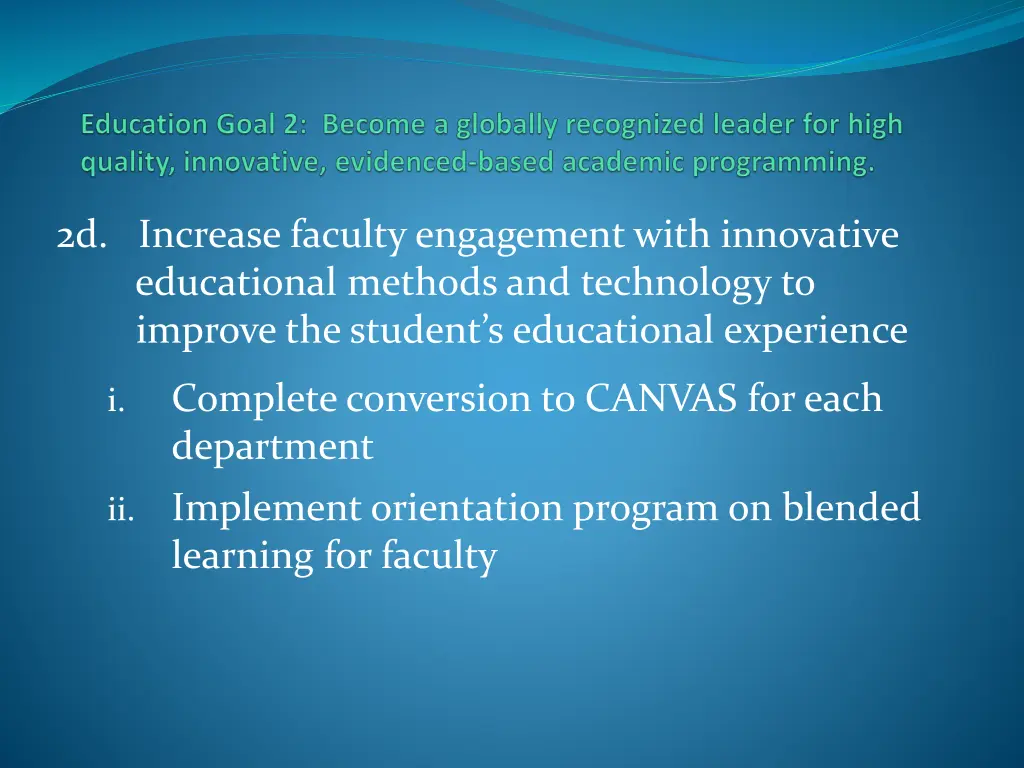 Education Goal 2: Become a globally recognized leader for high quality, innovative, evidenced-based academic programming.

2d. Increase faculty engagement with innovative educational methods and technology to improve the student's educational experience

i. Complete conversion to CANVAS for each department

ii. Implement orientation program on blended learning for faculty